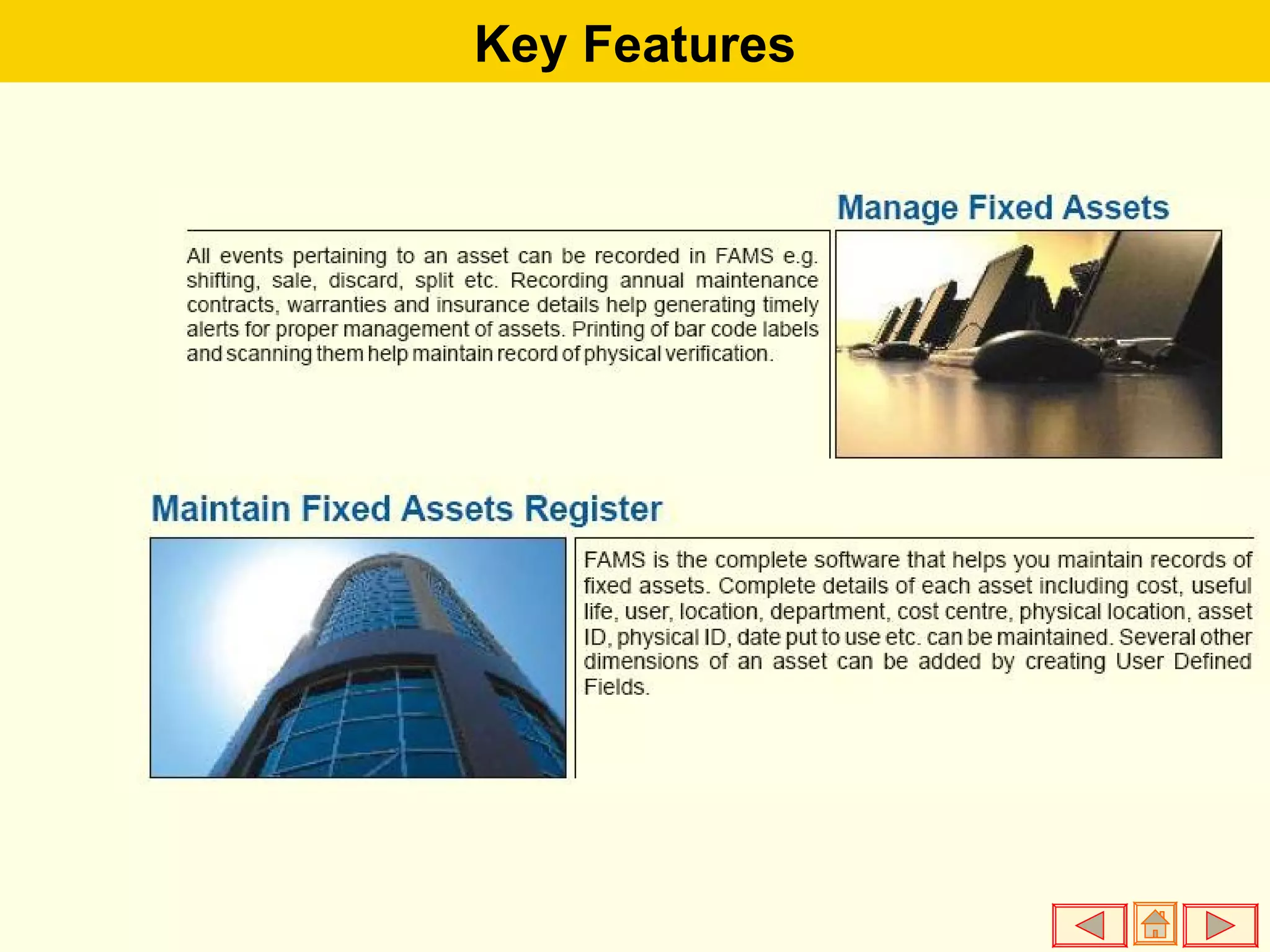 Key Features

Manage Fixed Assets

All events pertaining to an asset can be recorded in FAMS e.g. shifting, sale, discard, split etc. Recording annual maintenance contracts, warranties and insurance details help generating timely alerts for proper management of assets. Printing of bar code labels and scanning them help maintain record of physical verification.

Maintain Fixed Assets Register

FAMS is the complete software that helps you maintain records of fixed assets. Complete details of each asset including cost, useful life, user, location, department, cost centre, physical location, asset ID, physical ID, date put to use etc. can be maintained. Several other dimensions of an asset can be added by creating User Defined Fields.